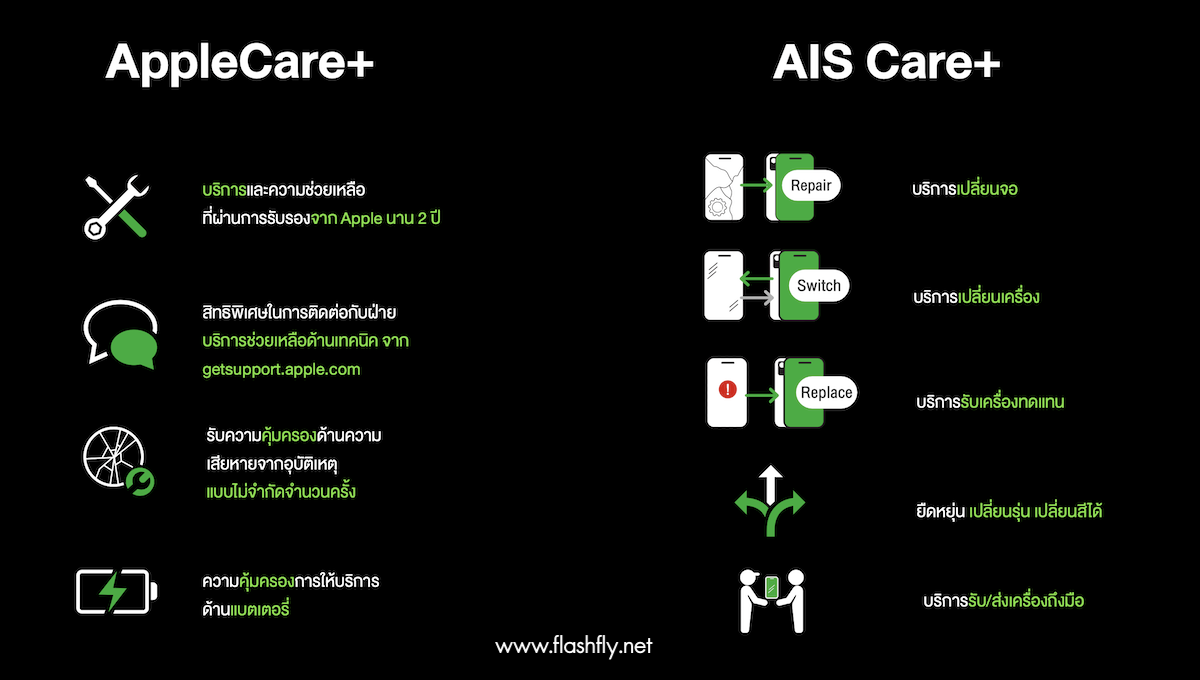 AppleCare+

บริการและความช่วยเหลือ ที่ผ่านการรับรองจาก Apple นาน 2 ปี

สิทธิพิเศษในการติดต่อกับฝ่าย บริการช่วยเหลือด้านเทคนิค จาก getsupport.apple.com

รับความคุ้มครองด้านความ เสียหายจากอุบัติเหตุ แบบไม่จำกัดจำนวนครั้ง

ความคุ้มครองการให้บริการ ด้านแบตเตอรี่

AIS Care+

Repair

บริการเปลี่ยนจอ

Switch

บริการเปลี่ยนเครื่อง

Replace

บริการรับเครื่องทดแทน

ยืดหยุ่น เปลี่ยนรุ่น เปลี่ยนสีได้

บริการรับ/ส่งเครื่องถึงมือ

www.flashfly.net